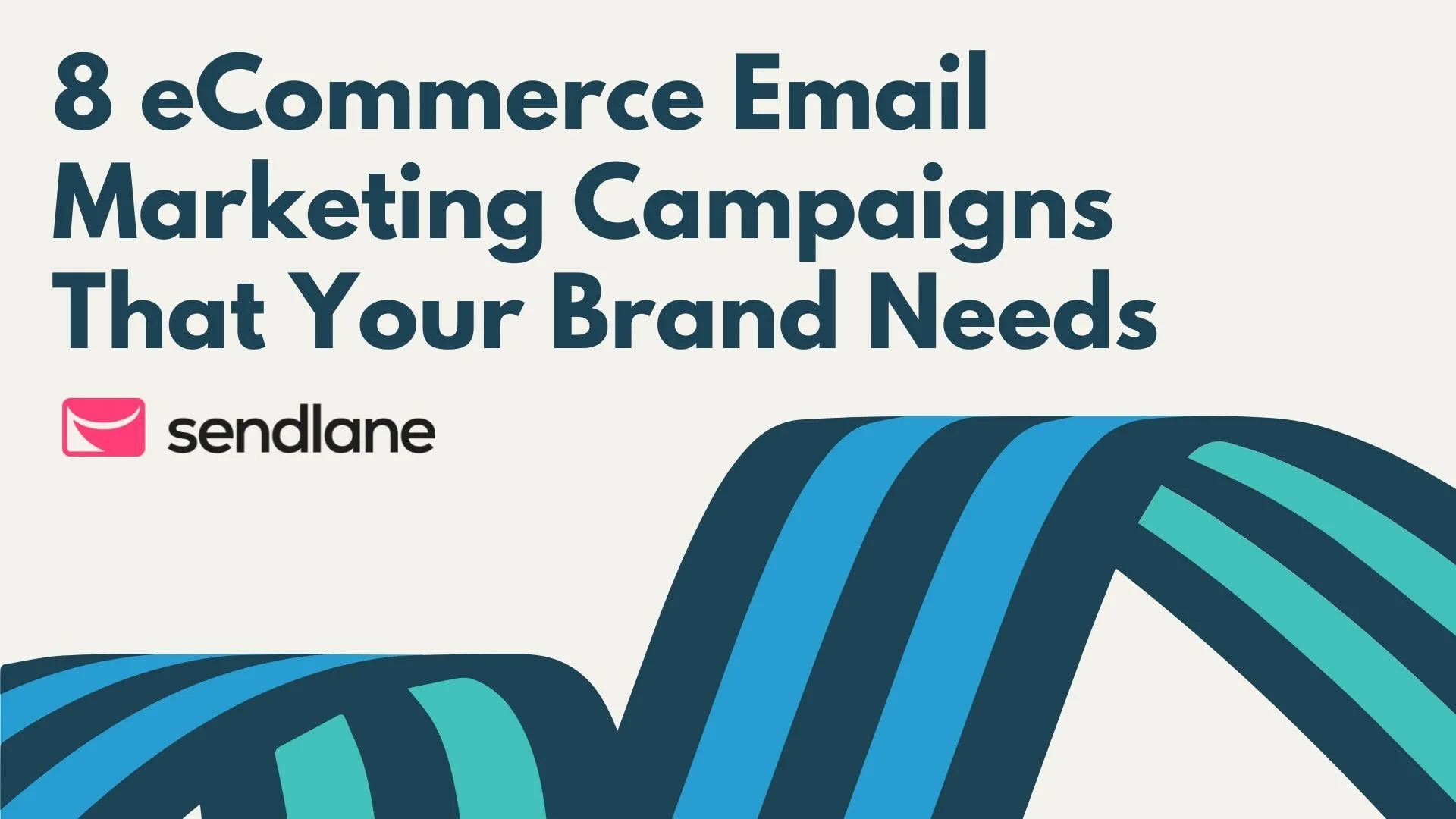 8 eCommerce Email Marketing Campaigns That Your Brand Needs

sendlane